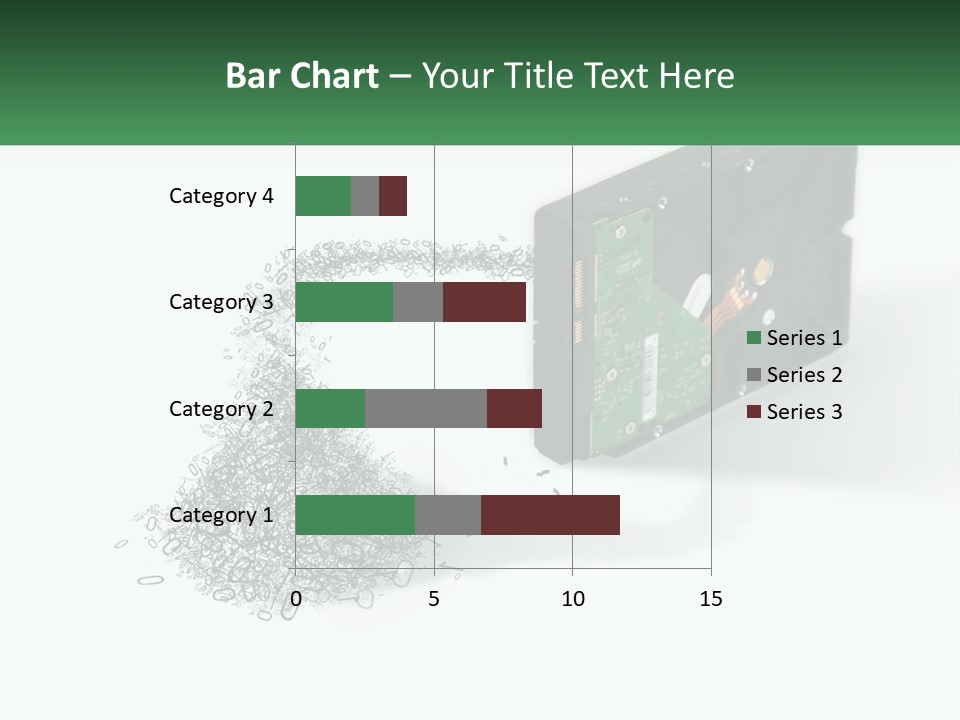 Bar Chart – Your Title Text Here

Category 4
Category 3
Category 2
Category 1

0
5
10
15

Series 1
Series 2
Series 3